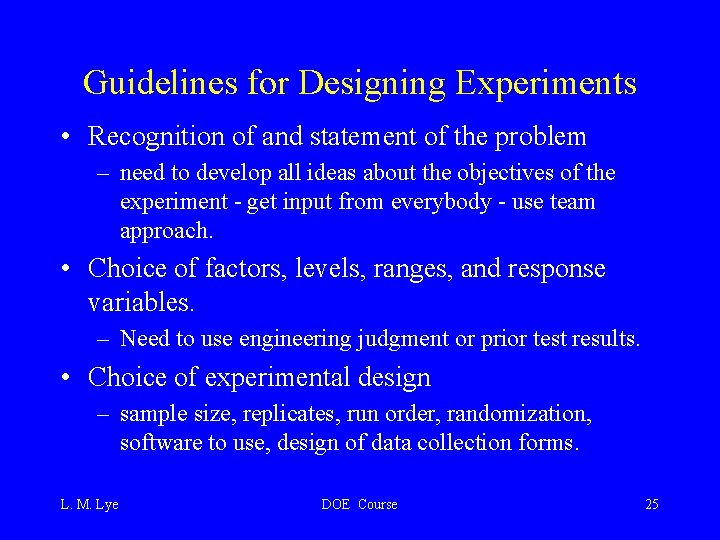 Guidelines for Designing Experiments

• Recognition of and statement of the problem
– need to develop all ideas about the objectives of the experiment - get input from everybody - use team approach.

• Choice of factors, levels, ranges, and response variables.
– Need to use engineering judgment or prior test results.

• Choice of experimental design
– sample size, replicates, run order, randomization, software to use, design of data collection forms.

L. M. Lye

DOE Course

25